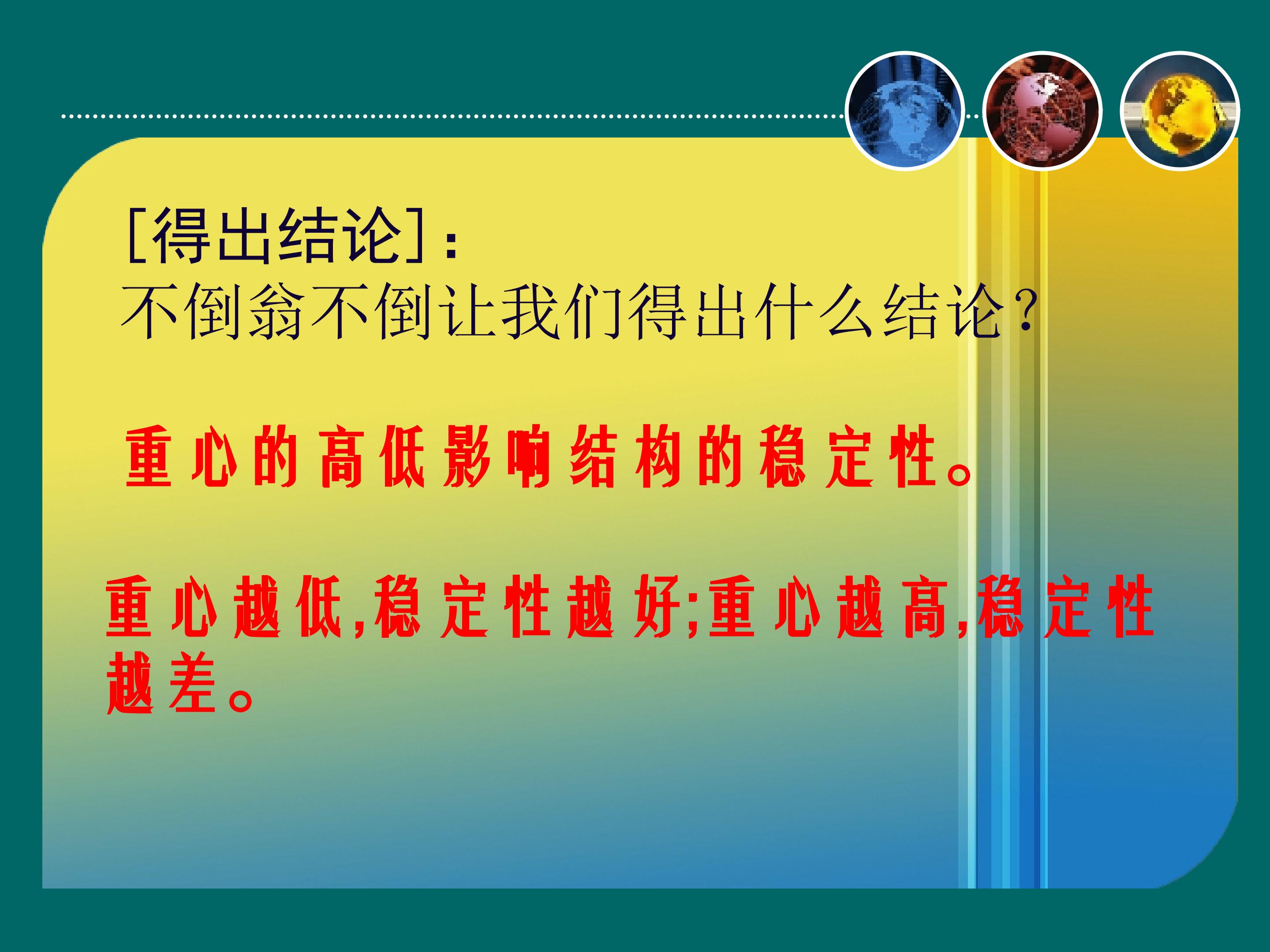 [得出结论]:
不倒翁不倒让我们得出什么结论?

重心的高低影响结构的稳定性。

重心越低,稳定性越好;重心越高,稳定性越差。